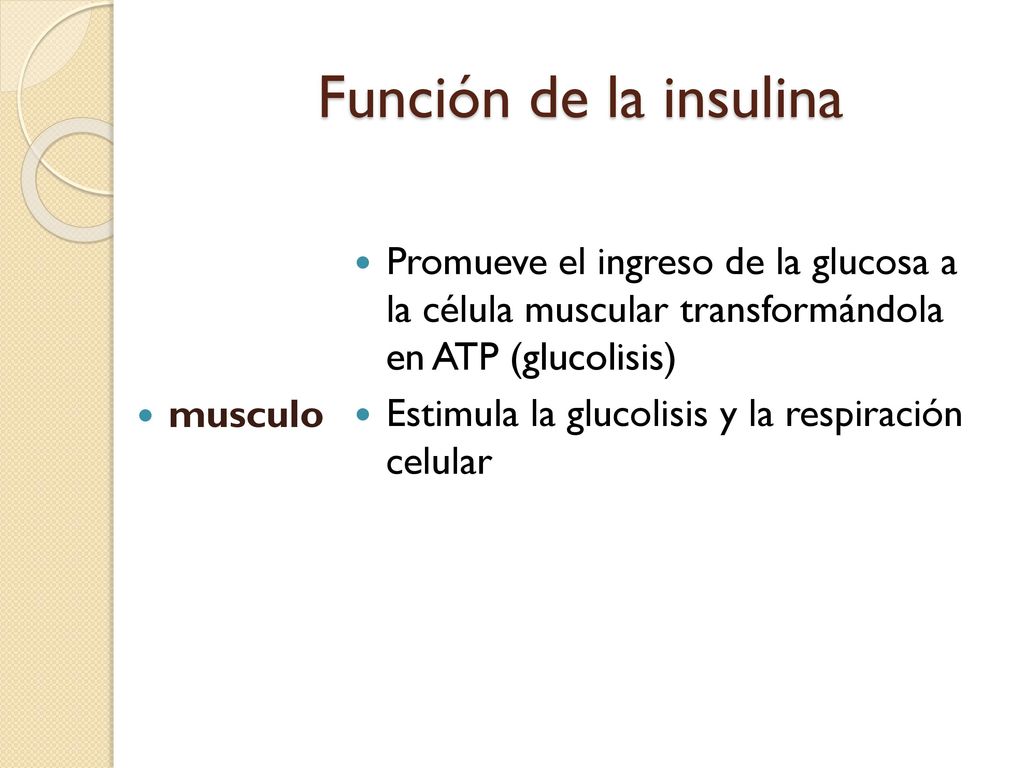 Función de la insulina

musculo

Promueve el ingreso de la glucosa a la célula muscular transformándola en ATP (glucolisis)

Estimula la glucolisis y la respiración celular